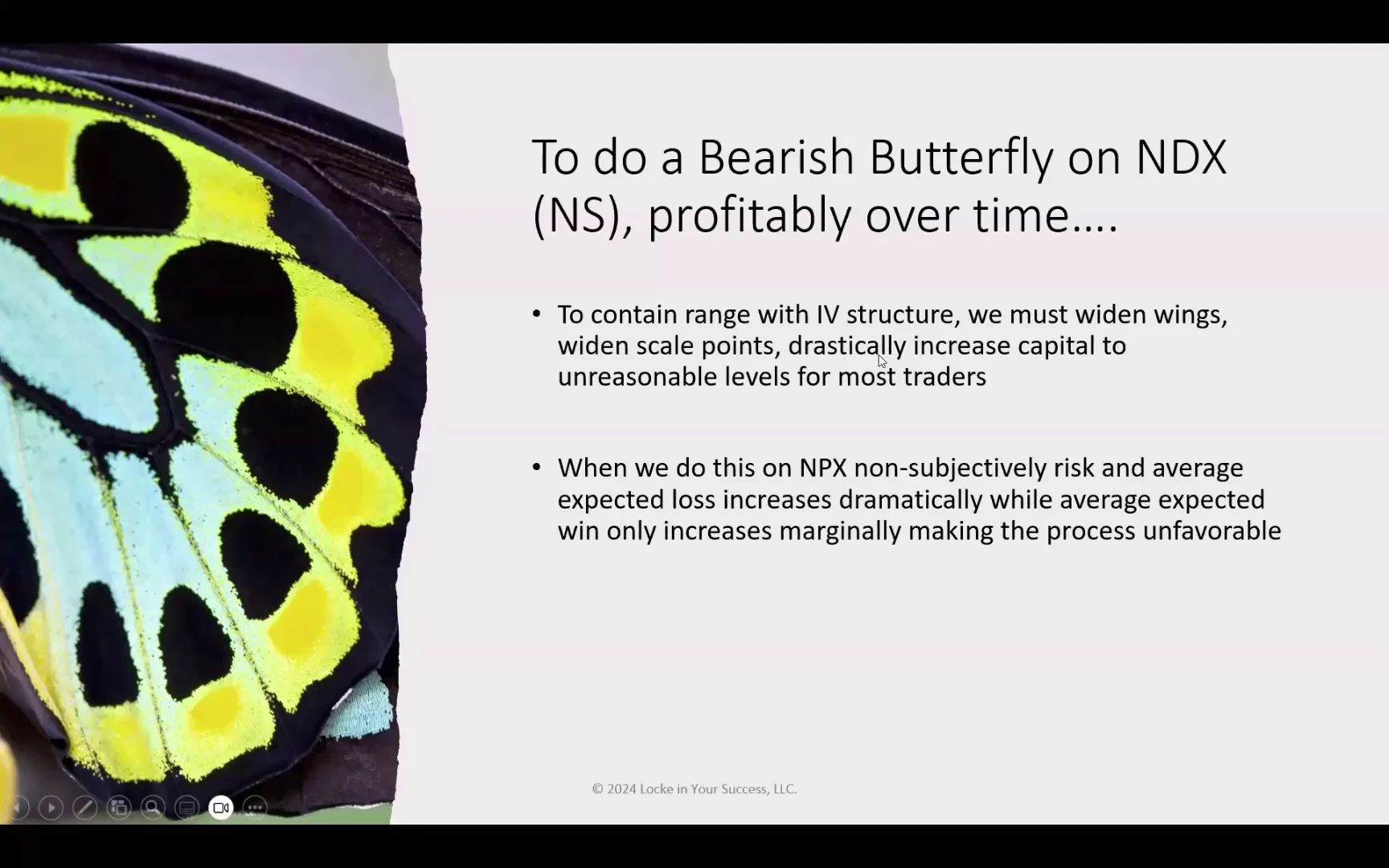 To do a Bearish Butterfly on NDX (NS), profitably over time....

• To contain range with IV structure, we must widen wings, widen scale points, drastically increase capital to unreasonable levels for most traders

• When we do this on NPX non-subjectively risk and average expected loss increases dramatically while average expected win only increases marginally making the process unfavorable

© 2024 Locke in Your Success, LLC.